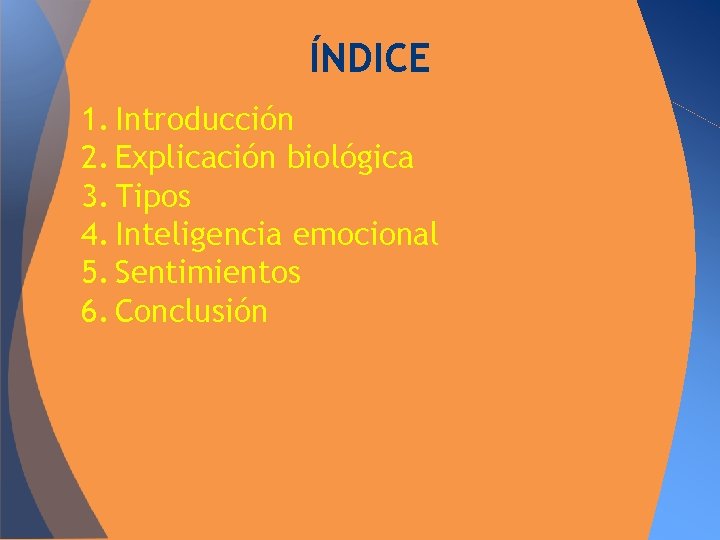 ÍNDICE

1. Introducción
2. Explicación biológica
3. Tipos
4. Inteligencia emocional
5. Sentimientos
6. Conclusión